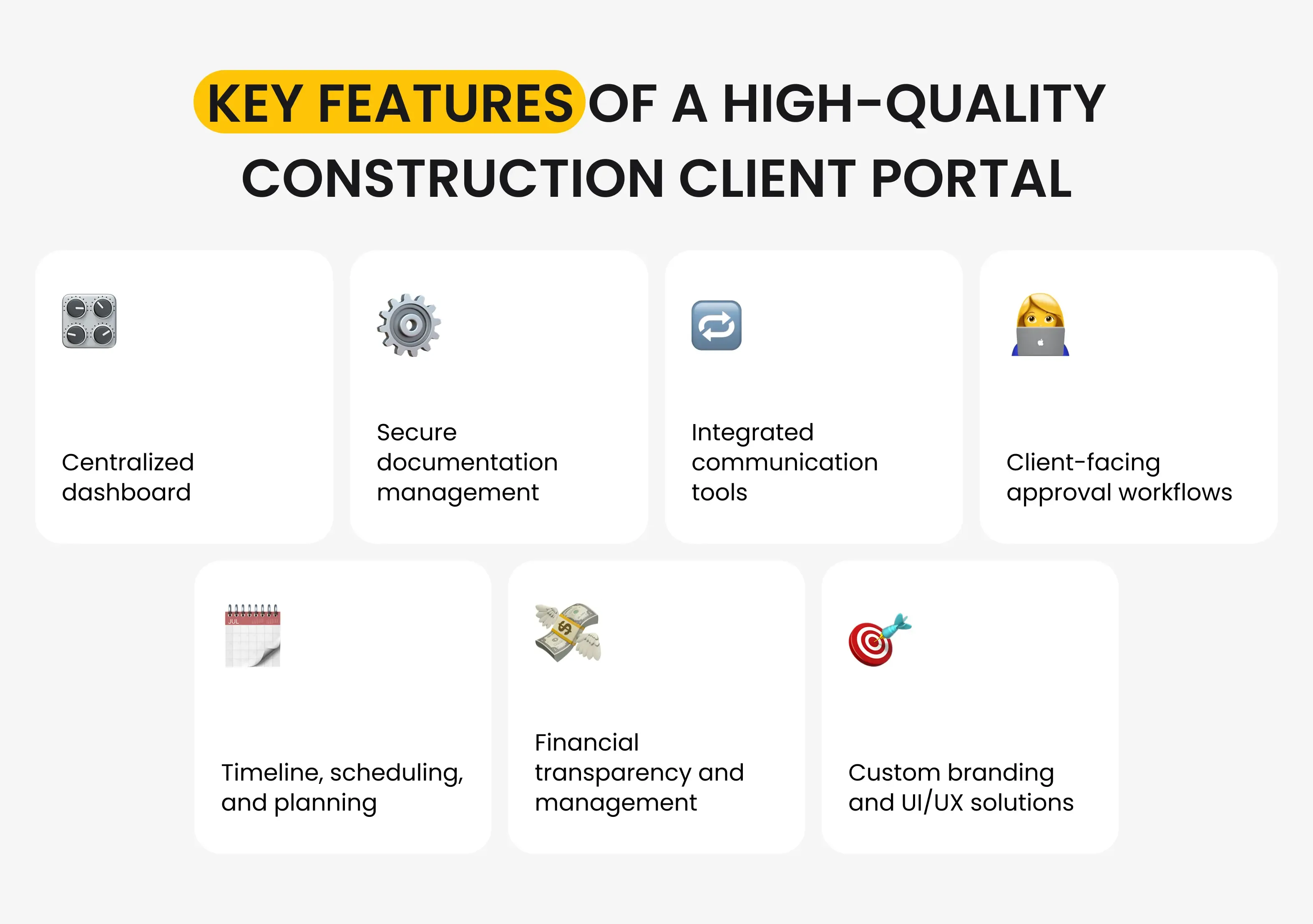 KEY FEATURES OF A HIGH-QUALITY CONSTRUCTION CLIENT PORTAL

Centralized dashboard

Secure documentation management

Integrated communication tools

Client-facing approval workflows

JUL

Timeline, scheduling, and planning

Financial transparency and management

Custom branding and UI/UX solutions